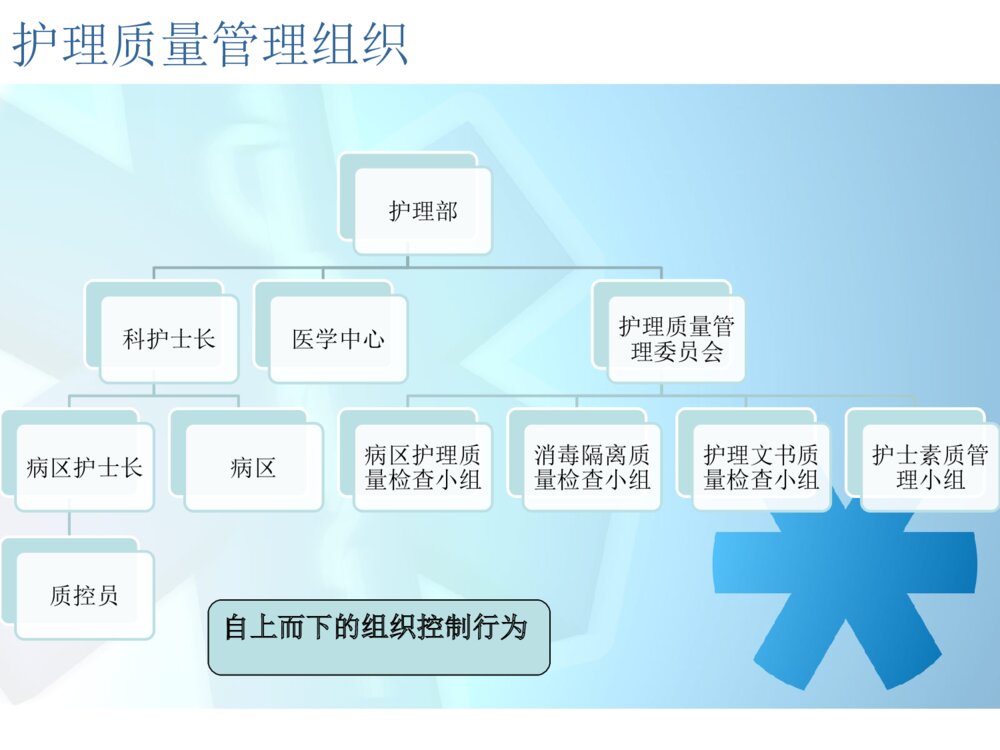 护理质量管理组织

护理部

科护士长

医学中心

护理质量管理委员会

病区护士长

病区

病区护理质量检查小组

消毒隔离质量检查小组

护理文书质量检查小组

护士素质管理小组

质控员

自上而下的组织控制行为